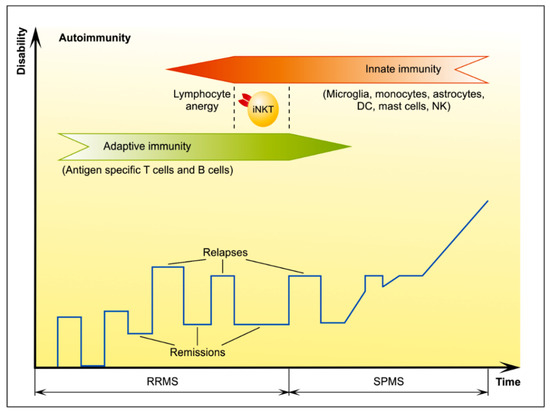 Disability

Autoimmunity

Innate immunity

Lymphocyte anergy

iNKT

(Microglia, monocytes, astrocytes, DC, mast cells, NK)

Adaptive immunity

(Antigen specific T cells and B cells)

Relapses

Remissions

RRMS

SPMS

Time